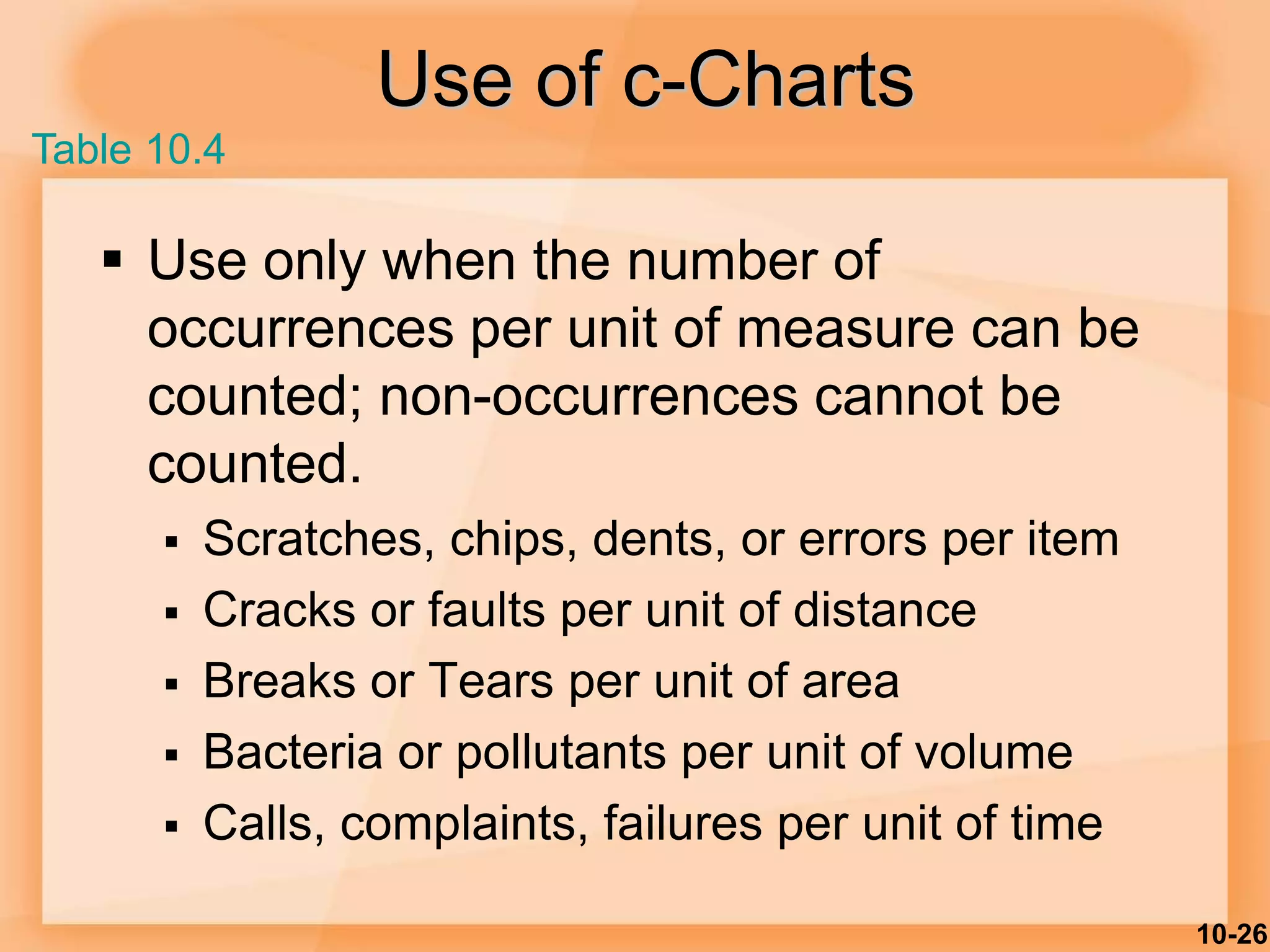 Use of c-Charts

Table 10.4

▪ Use only when the number of occurrences per unit of measure can be counted; non-occurrences cannot be counted.

▪ Scratches, chips, dents, or errors per item
▪ Cracks or faults per unit of distance
▪ Breaks or Tears per unit of area
▪ Bacteria or pollutants per unit of volume
▪ Calls, complaints, failures per unit of time

10-26